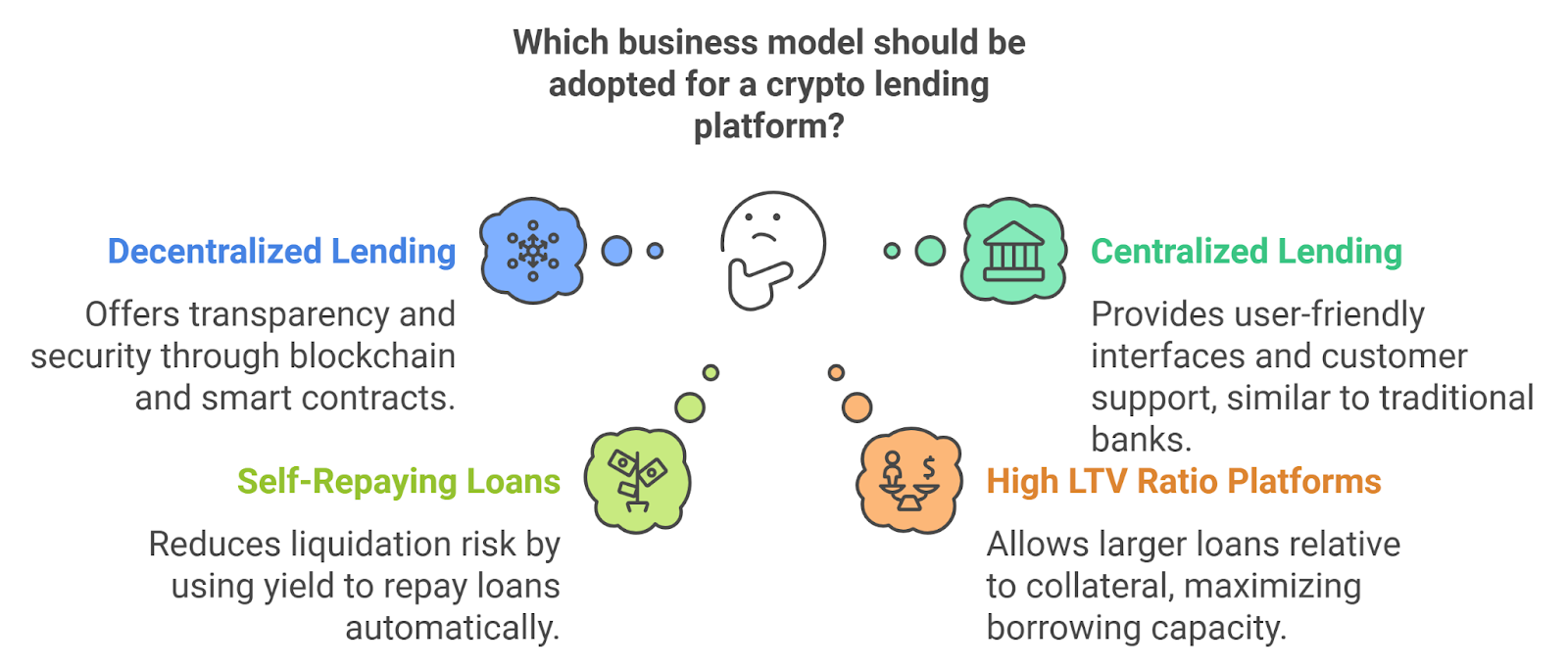 Which business model should be adopted for a crypto lending platform?

Decentralized Lending

Offers transparency and security through blockchain and smart contracts.

Centralized Lending

Provides user-friendly interfaces and customer support, similar to traditional banks.

Self-Repaying Loans

Reduces liquidation risk by using yield to repay loans automatically.

High LTV Ratio Platforms

Allows larger loans relative to collateral, maximizing borrowing capacity.